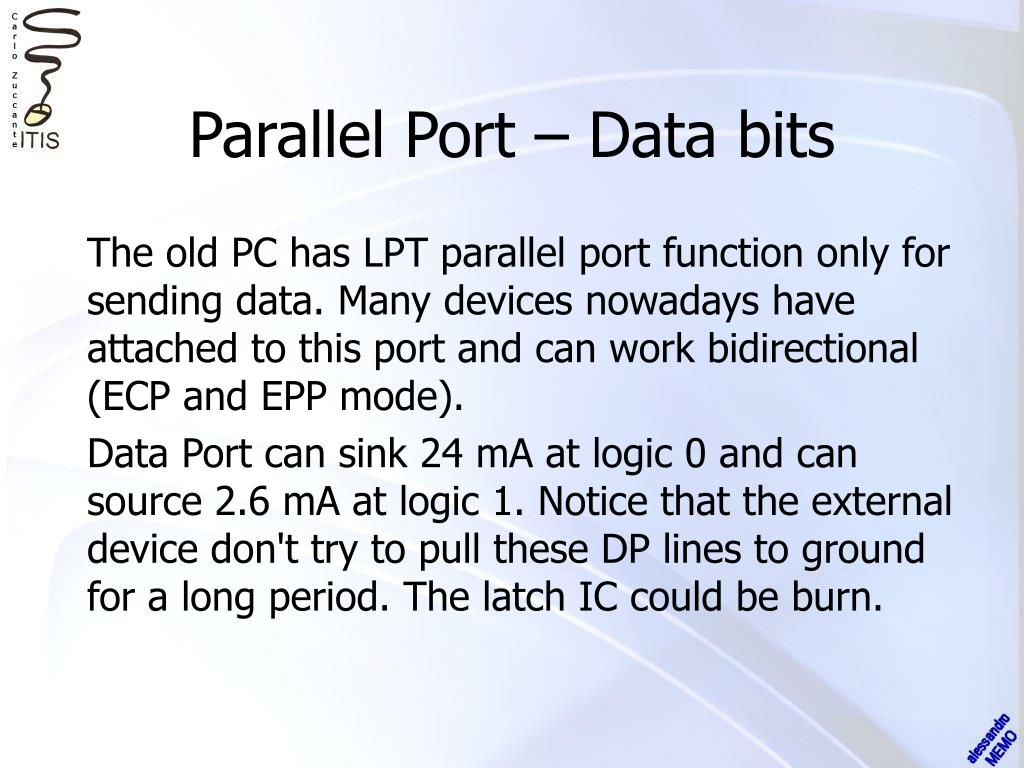 Carlo Zuccante
ITIS

Parallel Port – Data bits

The old PC has LPT parallel port function only for sending data. Many devices nowadays have attached to this port and can work bidirectional (ECP and EPP mode).

Data Port can sink 24 mA at logic 0 and can source 2.6 mA at logic 1. Notice that the external device don't try to pull these DP lines to ground for a long period. The latch IC could be burn.

alessandro MEMO